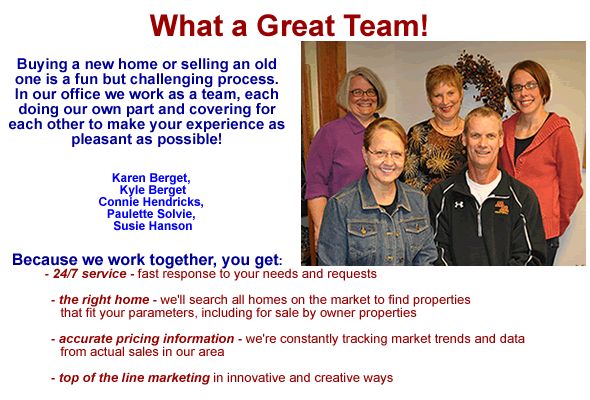 What a Great Team!

Buying a new home or selling an old one is a fun but challenging process. In our office we work as a team, each doing our own part and covering for each other to make your experience as pleasant as possible!

Karen Berget,
Kyle Berget
Connie Hendricks,
Paulette Solvie,
Susie Hanson

Because we work together, you get:
- 24/7 service - fast response to your needs and requests

- the right home - we'll search all homes on the market to find properties that fit your parameters, including for sale by owner properties

- accurate pricing information - we're constantly tracking market trends and data from actual sales in our area

- top of the line marketing in innovative and creative ways